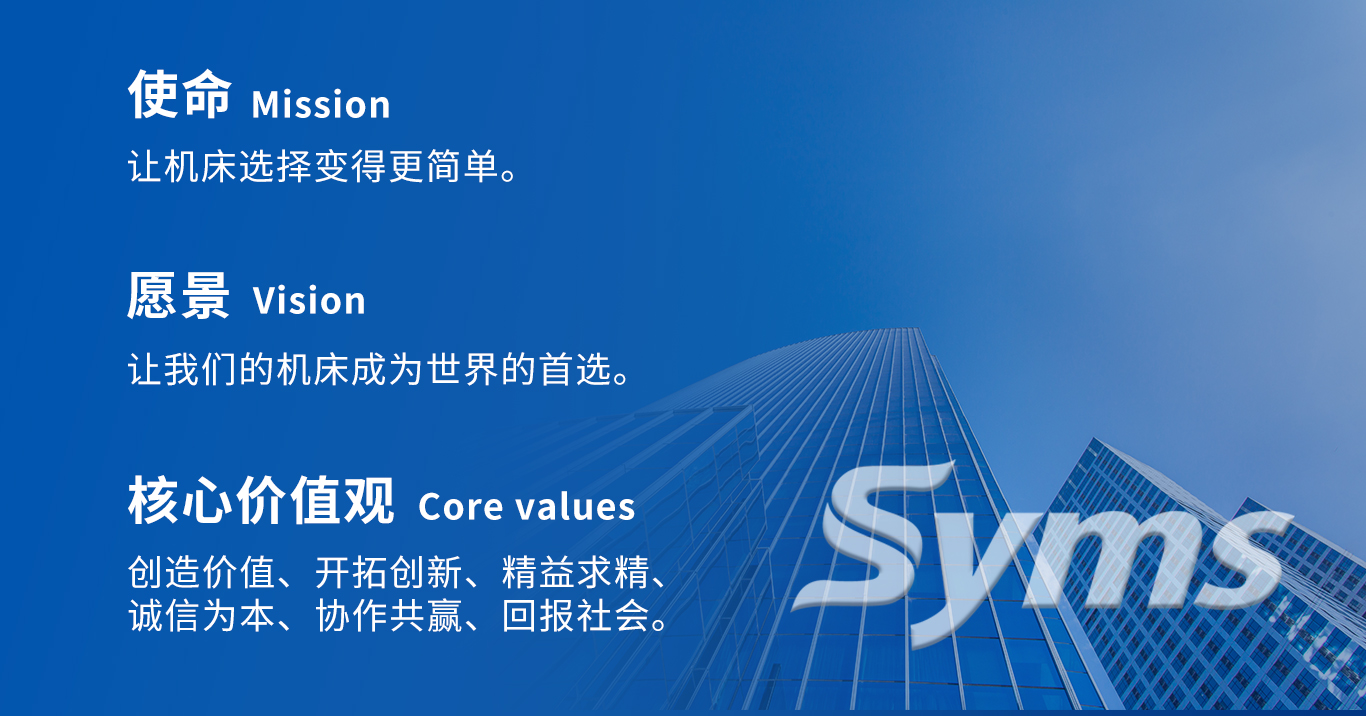 使命 Mission

让机床选择变得更简单。

愿景 Vision

让我们的机床成为世界的首选。

核心价值观 Core values

创造价值、开拓创新、精益求精、诚信为本、协作共赢、回报社会。

Syms